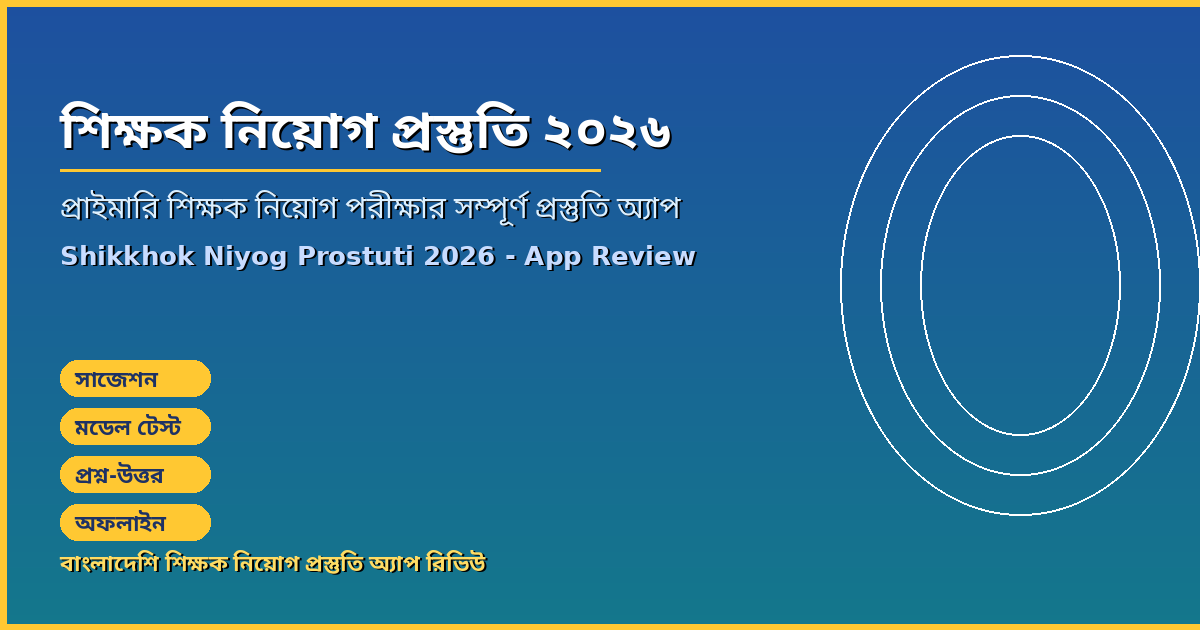 শিক্ষক নিয়োগ প্রস্তুতি ২০২৬

প্রাইমারি শিক্ষক নিয়োগ পরীক্ষার সম্পূর্ণ প্রস্তুতি অ্যাপ

Shikkhok Niyog Prostuti 2026 - App Review

সাজেশন

মডেল টেস্ট

প্রশ্ন-উত্তর

অফলাইন

বাংলাদেশি শিক্ষক নিয়োগ প্রস্তুতি অ্যাপ রিভিউ